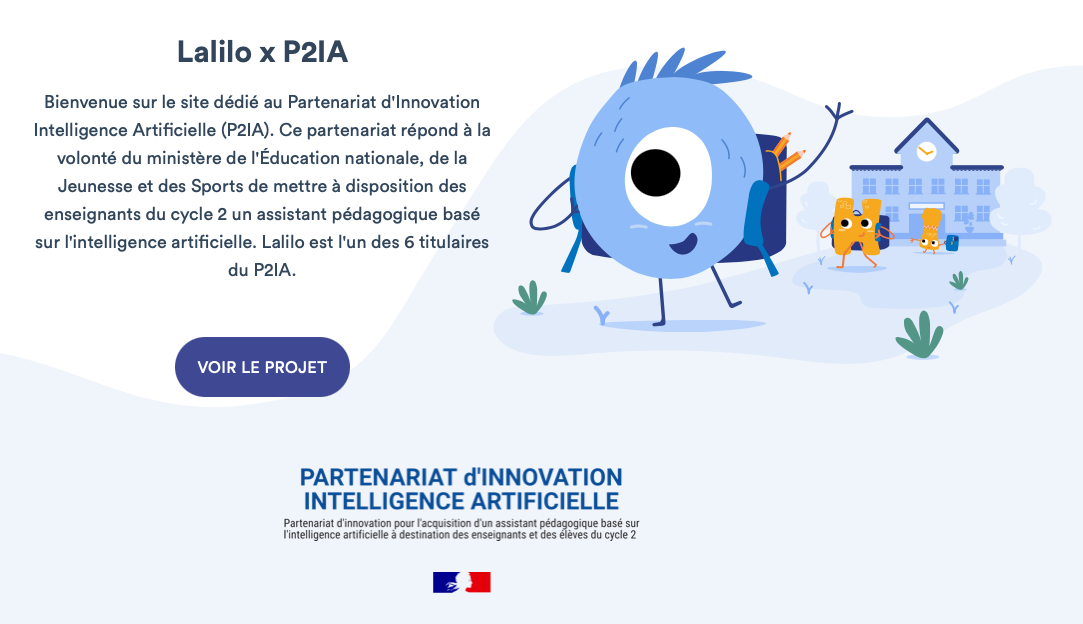 Lalilo x P2IA

Bienvenue sur le site dédié au Partenariat d'Innovation Intelligence Artificielle (P2IA). Ce partenariat répond à la volonté du ministère de l'Éducation nationale, de la Jeunesse et des Sports de mettre à disposition des enseignants du cycle 2 un assistant pédagogique basé sur l'intelligence artificielle. Lalilo est l'un des 6 titulaires du P2IA.

VOIR LE PROJET

PARTENARIAT d'INNOVATION INTELLIGENCE ARTIFICIELLE

Partenariat d'innovation pour l'acquisition d'un assistant pédagogique basé sur l'intelligence artificielle à destination des enseignants et des élèves du cycle 2